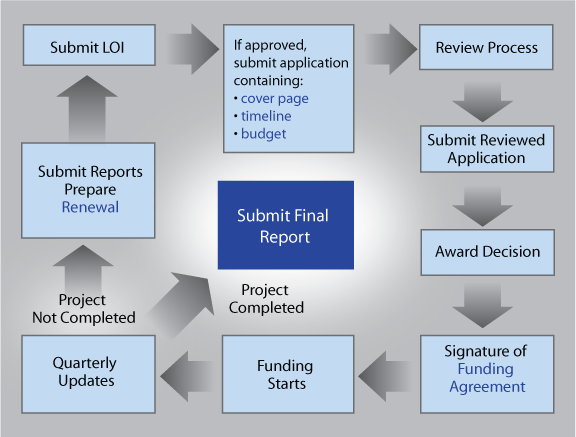 Submit LOI

If approved, submit application containing:
• cover page
• timeline
• budget

Review Process

Submit Reviewed Application

Award Decision

Signature of Funding Agreement

Funding Starts

Quarterly Updates

Project Not Completed

Project Completed

Submit Final Report

Submit Reports Prepare Renewal